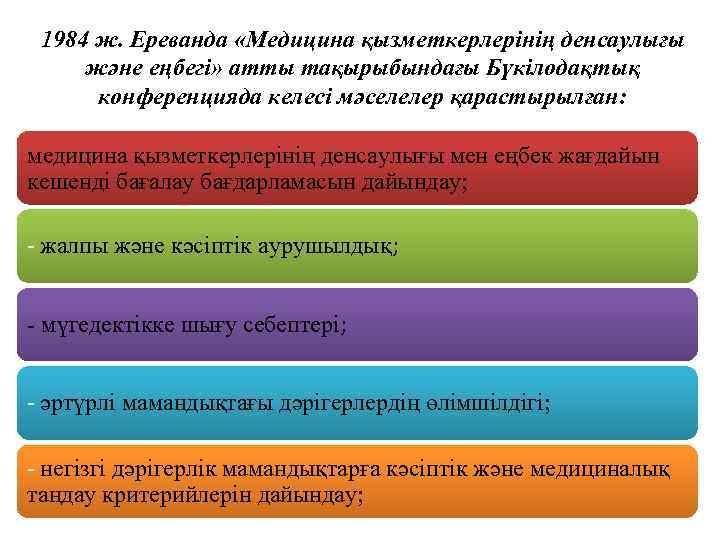 1984 ж. Ереванда «Медицина қызметкерлерінің денсаулығы және еңбегі» атты тақырыбындағы Бүкілодақтық конференцияда келесі мәселелер қарастырылған:

медицина қызметкерлерінің денсаулығы мен еңбек жағдайын кешенді бағалау бағдарламасын дайындау;

- жалпы және кәсіптік аурушылдық;

- мүгедектікке шығу себептері;

- әртүрлі мамандықтағы дәрігерлердің өлімшілдігі;

- негізгі дәрігерлік мамандықтарға кәсіптік және медициналық таңдау критерийлерін дайындау;